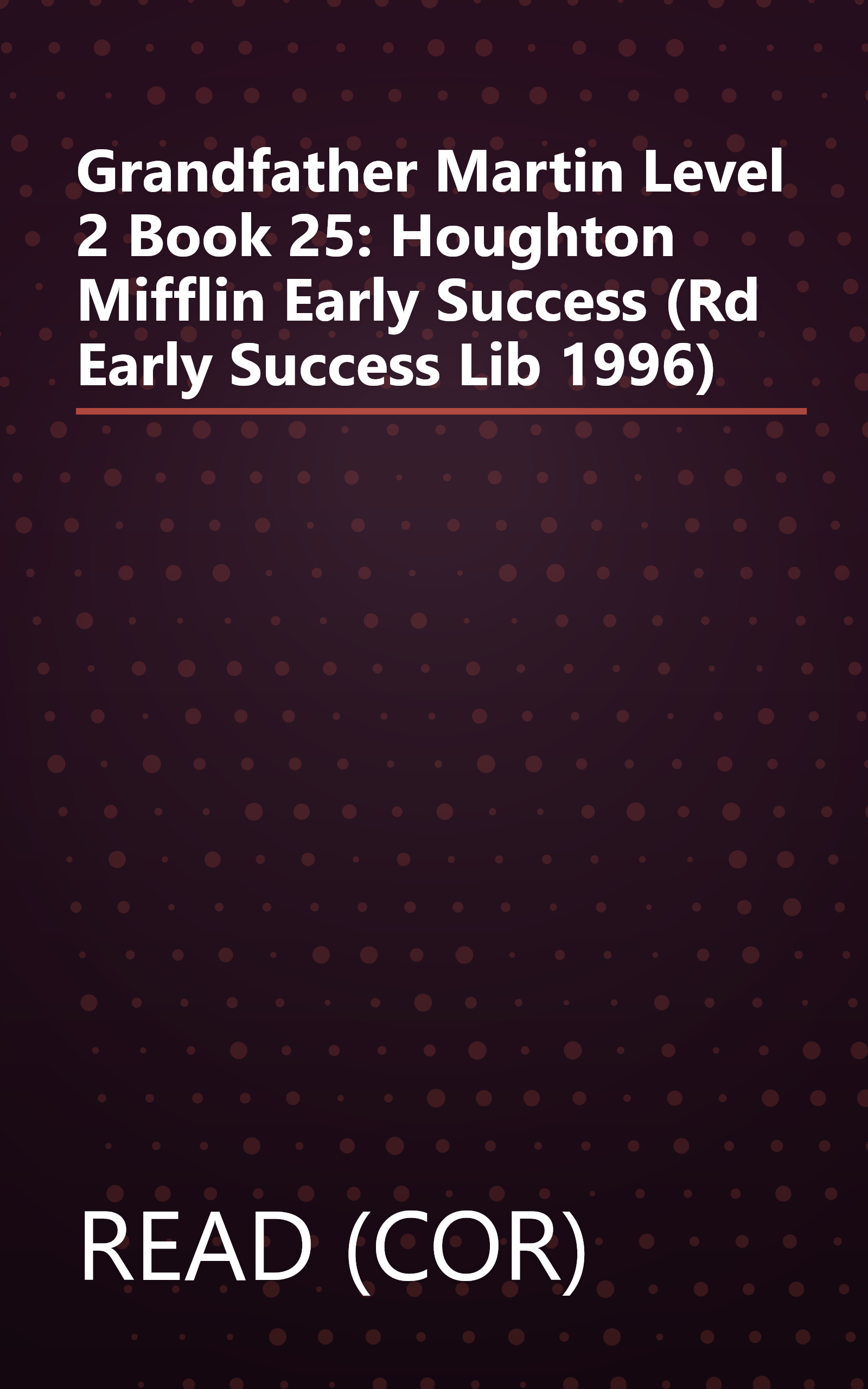 Grandfather Martin Level 2 Book 25: Houghton Mifflin Early Success (Rd Early Success Lib 1996)

READ (COR)